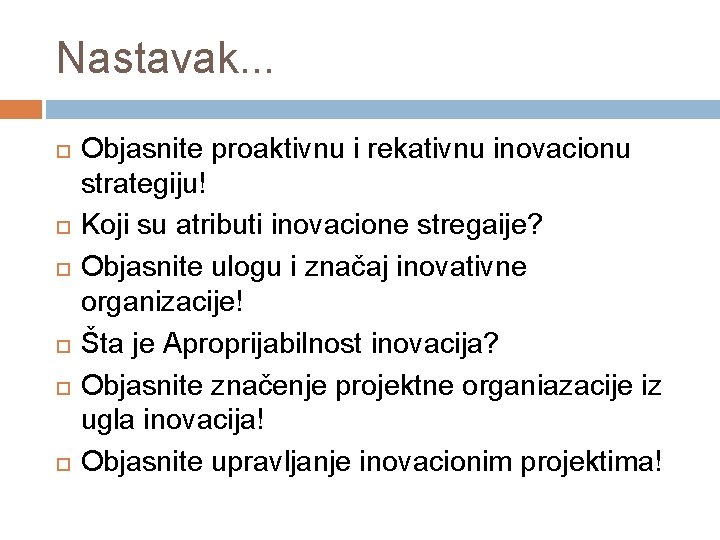 Nastavak...

Objasnite proaktivnu i rekativnu inovacionu strategiju!

Koji su atributi inovacione stregaije?

Objasnite ulogu i značaj inovativne organizacije!

Šta je Aproprijabilnost inovacija?

Objasnite značenje projektne organiazacije iz ugla inovacija!

Objasnite upravljanje inovacionim projektima!